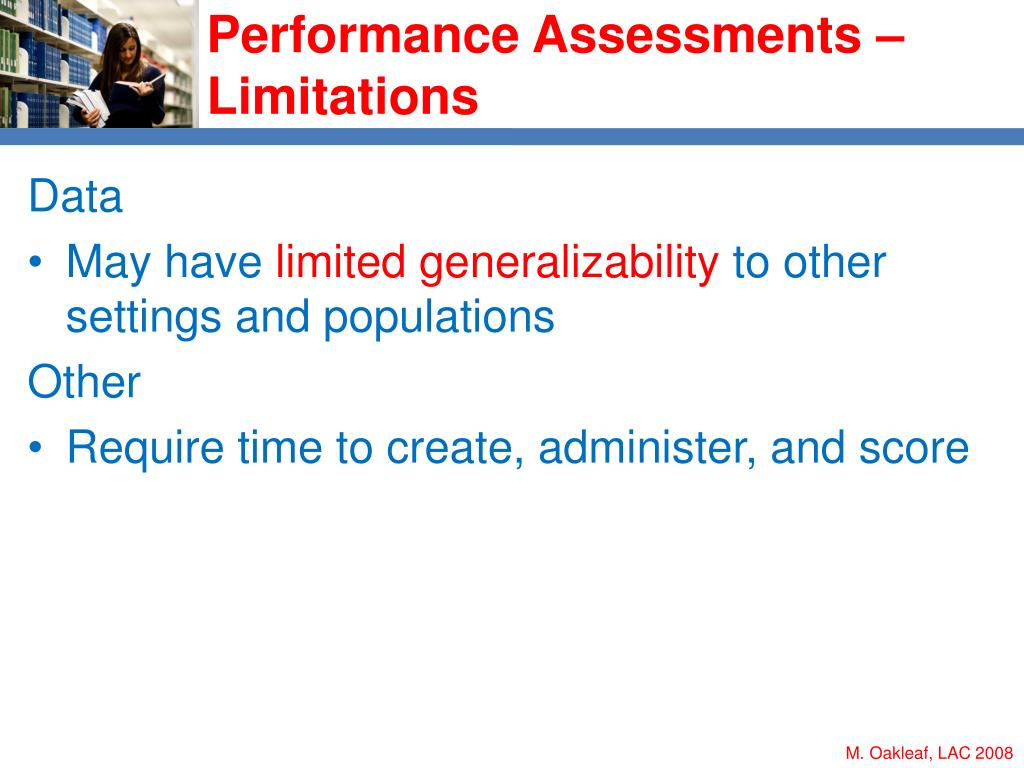 Performance Assessments – Limitations

Data

• May have limited generalizability to other settings and populations

Other

• Require time to create, administer, and score

M. Oakleaf, LAC 2008